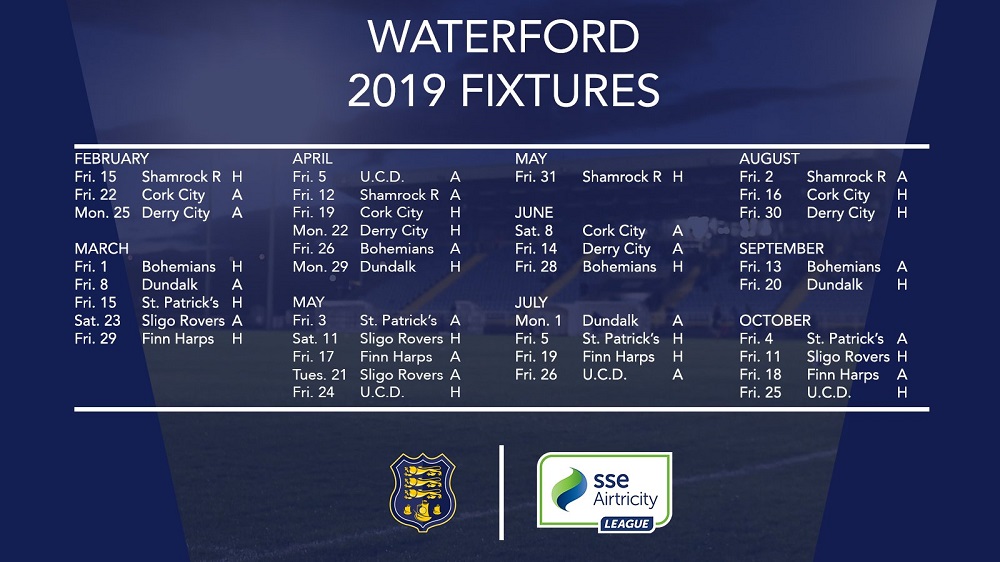 WATERFORD
2019 FIXTURES

FEBRUARY
Fri. 15 Shamrock R H
Fri. 22 Cork City A
Mon. 25 Derry City A

MARCH
Fri. 1 Bohemians H
Fri. 8 Dundalk A
Fri. 15 St. Patrick's H
Sat. 23 Sligo Rovers A
Fri. 29 Finn Harps H

APRIL
Fri. 5 U.C.D. A
Fri. 12 Shamrock R A
Fri. 19 Cork City H
Mon. 22 Derry City H
Fri. 26 Bohemians A
Mon. 29 Dundalk H

MAY
Fri. 3 St. Patrick's A
Sat. 11 Sligo Rovers H
Fri. 17 Finn Harps A
Tues. 21 Sligo Rovers A
Fri. 24 U.C.D. H

MAY
Fri. 31 Shamrock R H

JUNE
Sat. 8 Cork City A
Fri. 14 Derry City A
Fri. 28 Bohemians H

JULY
Mon. 1 Dundalk A
Fri. 5 St. Patrick's H
Fri. 19 Finn Harps H
Fri. 26 U.C.D. A

AUGUST
Fri. 2 Shamrock R A
Fri. 16 Cork City H
Fri. 30 Derry City H

SEPTEMBER
Fri. 13 Bohemians A
Fri. 20 Dundalk H

OCTOBER
Fri. 4 St. Patrick's A
Fri. 11 Sligo Rovers H
Fri. 18 Finn Harps A
Fri. 25 U.C.D. H

sse Airtricity LEAGUE